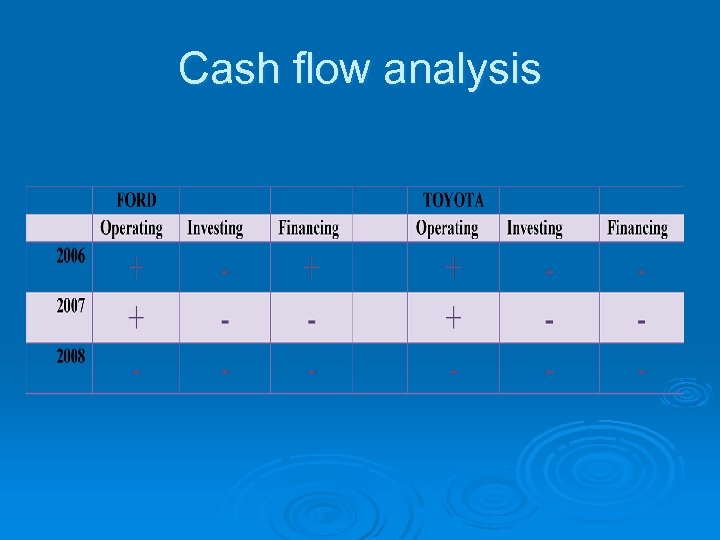 Cash flow analysis

| | FORD | | | | TOYOTA | | |
|---|---|---|---|---|---|---|---|
| | Operating | Investing | Financing | | Operating | Investing | Financing |
| 2006 | + | - | + | | + | - | - |
| 2007 | + | - | - | | + | - | - |
| 2008 | - | - | - | | - | - | - |